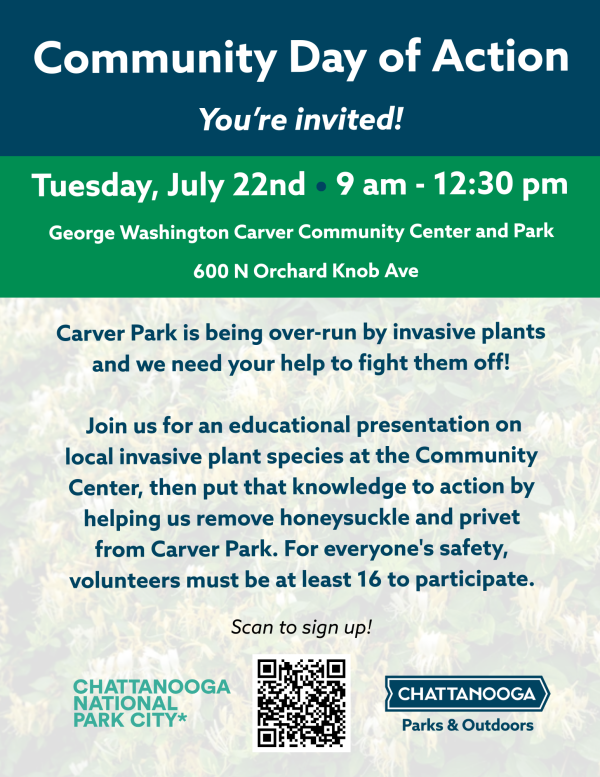 Community Day of Action

You're invited!

Tuesday, July 22nd • 9 am - 12:30 pm

George Washington Carver Community Center and Park

600 N Orchard Knob Ave

Carver Park is being over-run by invasive plants and we need your help to fight them off!

Join us for an educational presentation on local invasive plant species at the Community Center, then put that knowledge to action by helping us remove honeysuckle and privet from Carver Park. For everyone's safety, volunteers must be at least 16 to participate.

Scan to sign up!

CHATTANOOGA NATIONAL PARK CITY*

CHATTANOOGA
Parks & Outdoors